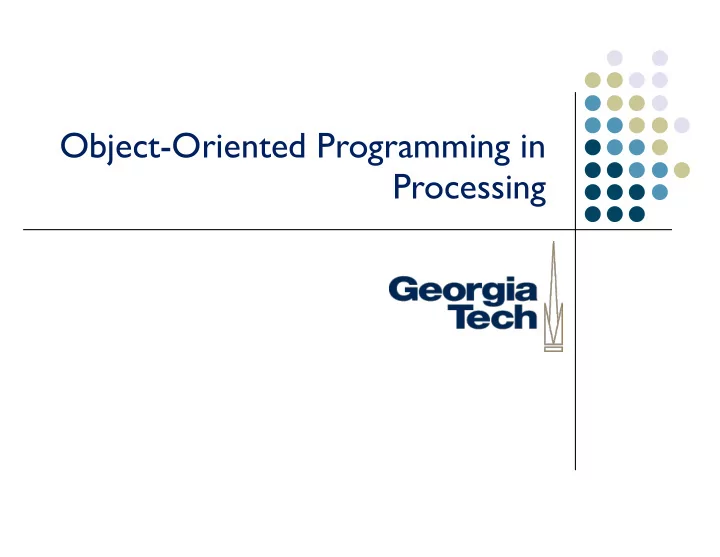 Object-Oriented Programming in Processing

Georgia Tech